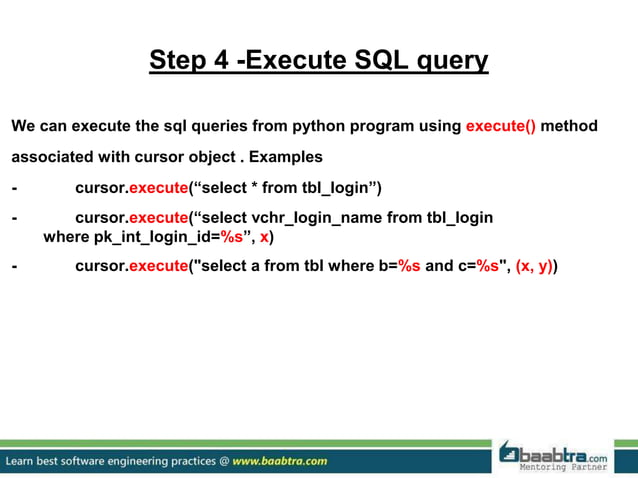 Step 4 -Execute SQL query

We can execute the sql queries from python program using execute() method associated with cursor object . Examples

- cursor.execute(“select * from tbl_login”)

- cursor.execute(“select vchr_login_name from tbl_login where pk_int_login_id=%s”, x)

- cursor.execute("select a from tbl where b=%s and c=%s", (x, y))

Learn best software engineering practices @ www.baabtra.com

baabtra.com
Mentoring Partner